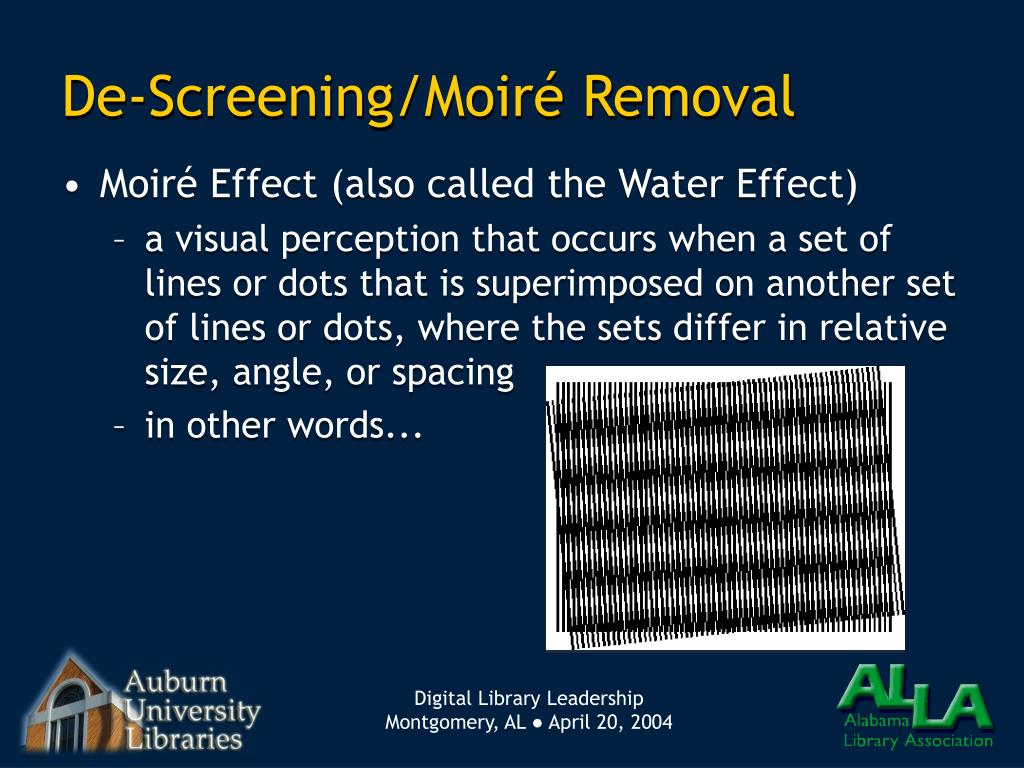 De-Screening/Moiré Removal

• Moiré Effect (also called the Water Effect)
  – a visual perception that occurs when a set of lines or dots that is superimposed on another set of lines or dots, where the sets differ in relative size, angle, or spacing
  – in other words...

Auburn University Libraries

Digital Library Leadership
Montgomery, AL ● April 20, 2004

ALLA
Alabama Library Association